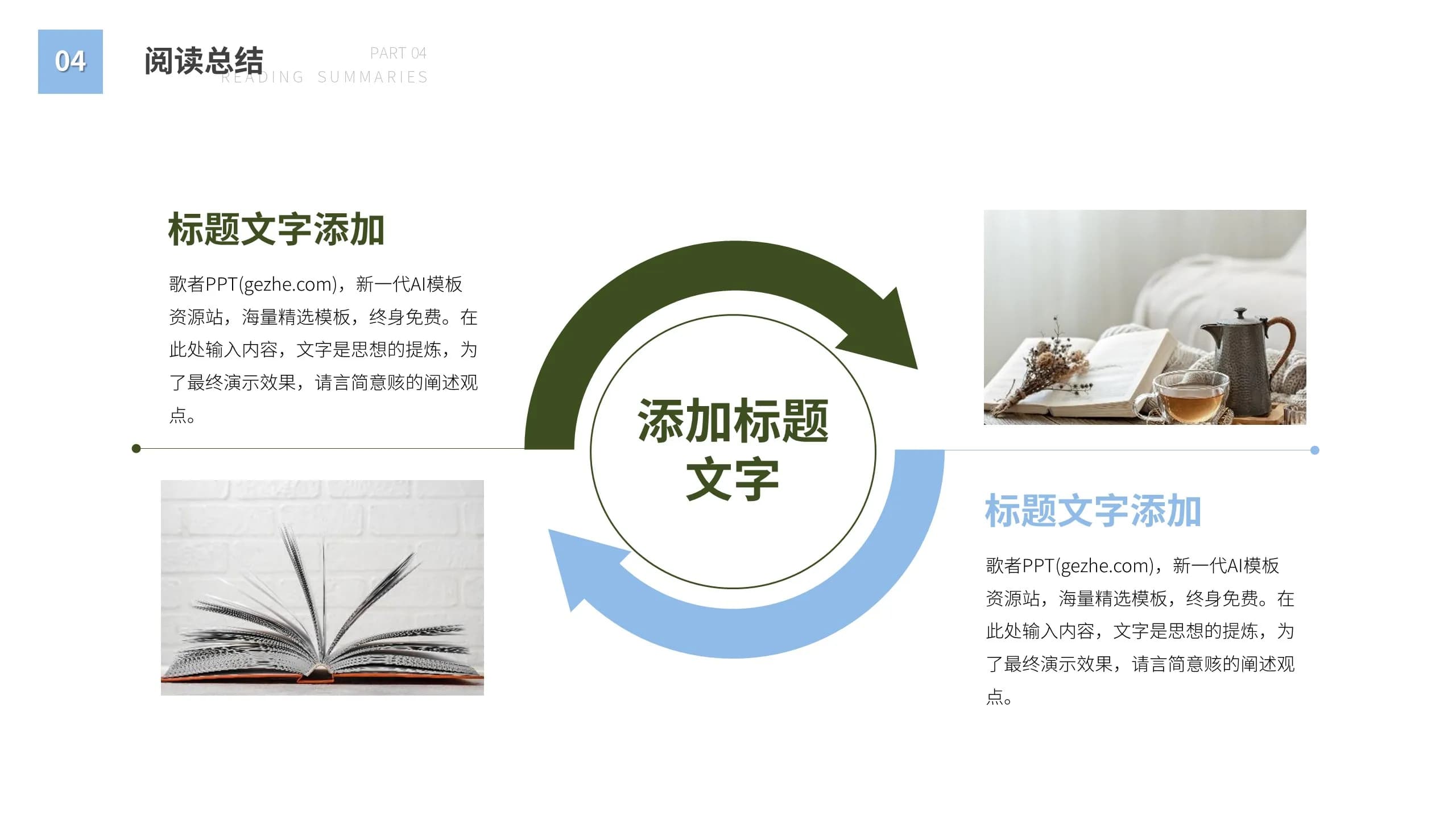 04

阅读总结

PART 04

READING SUMMARIES

标题文字添加

歌者PPT(gezhe.com)，新一代AI模板资源站，海量精选模板，终身免费。在此处输入内容，文字是思想的提炼，为了最终演示效果，请言简意赅的阐述观点。

添加标题文字

标题文字添加

歌者PPT(gezhe.com)，新一代AI模板资源站，海量精选模板，终身免费。在此处输入内容，文字是思想的提炼，为了最终演示效果，请言简意赅的阐述观点。